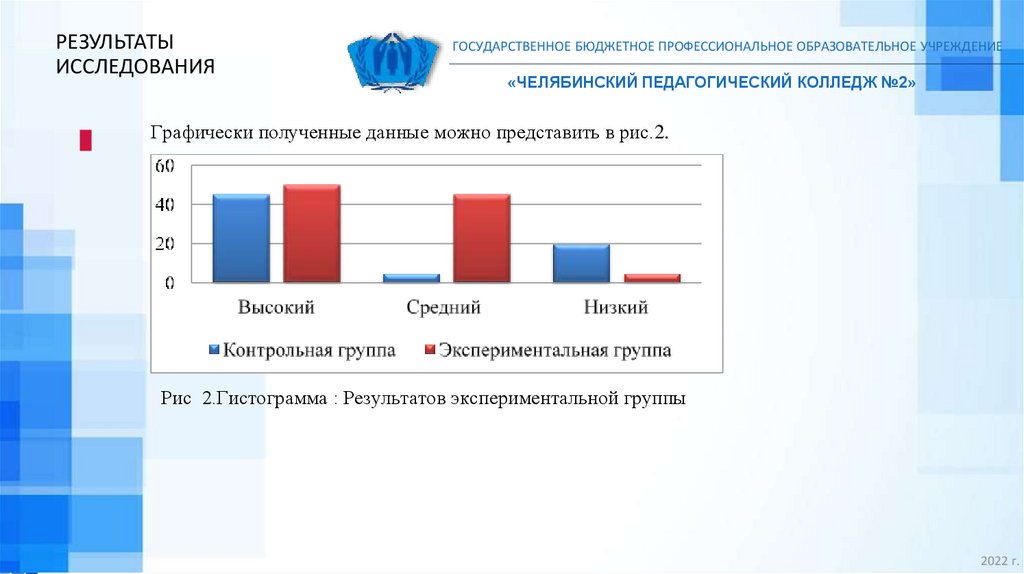 РЕЗУЛЬТАТЫ ИССЛЕДОВАНИЯ

ГОСУДАРСТВЕННОЕ БЮДЖЕТНОЕ ПРОФЕССИОНАЛЬНОЕ ОБРАЗОВАТЕЛЬНОЕ УЧРЕЖДЕНИЕ

«ЧЕЛЯБИНСКИЙ ПЕДАГОГИЧЕСКИЙ КОЛЛЕДЖ №2»

Графически полученные данные можно представить в рис.2.

60
40
20
0

Высокий
Средний
Низкий

Контрольная группа
Экспериментальная группа

Рис 2.Гистограмма : Результатов экспериментальной группы

2022 г.